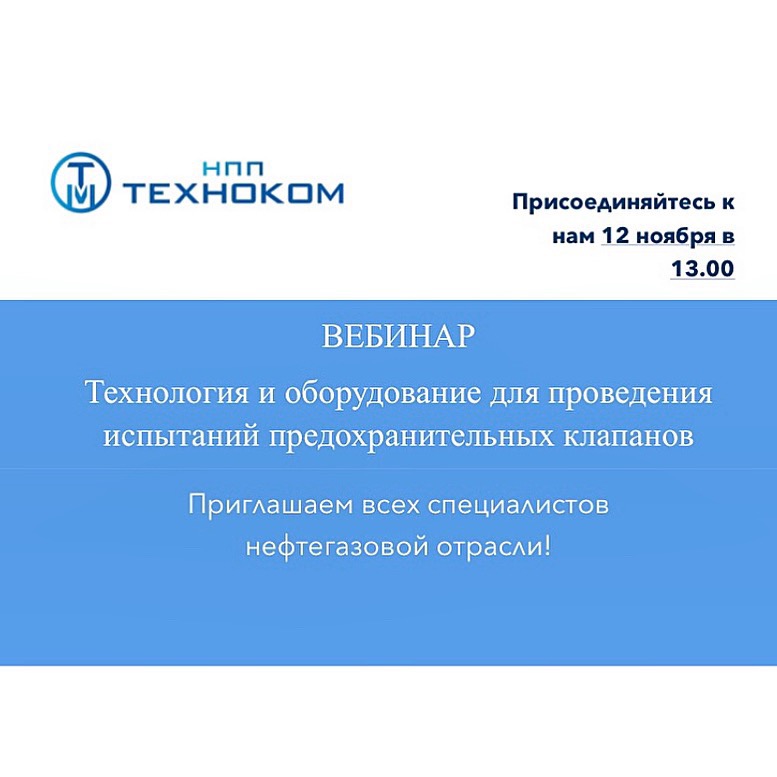 НПП
ТЕХНОКОМ

Присоединяйтесь к нам 12 ноября в 13.00

ВЕБИНАР

Технология и оборудование для проведения испытаний предохранительных клапанов

Приглашаем всех специалистов нефтегазовой отрасли!